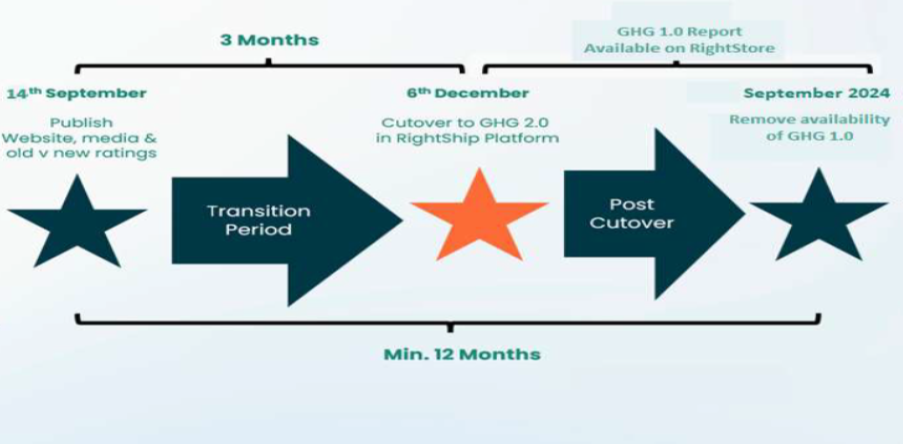 3 Months

GHG 1.0 Report Available on RightStore

14th September

Publish Website, media & old v new ratings

6th December

Cutover to GHG 2.0 in RightShip Platform

September 2024

Remove availability of GHG 1.0

Transition Period

Post Cutover

Min. 12 Months